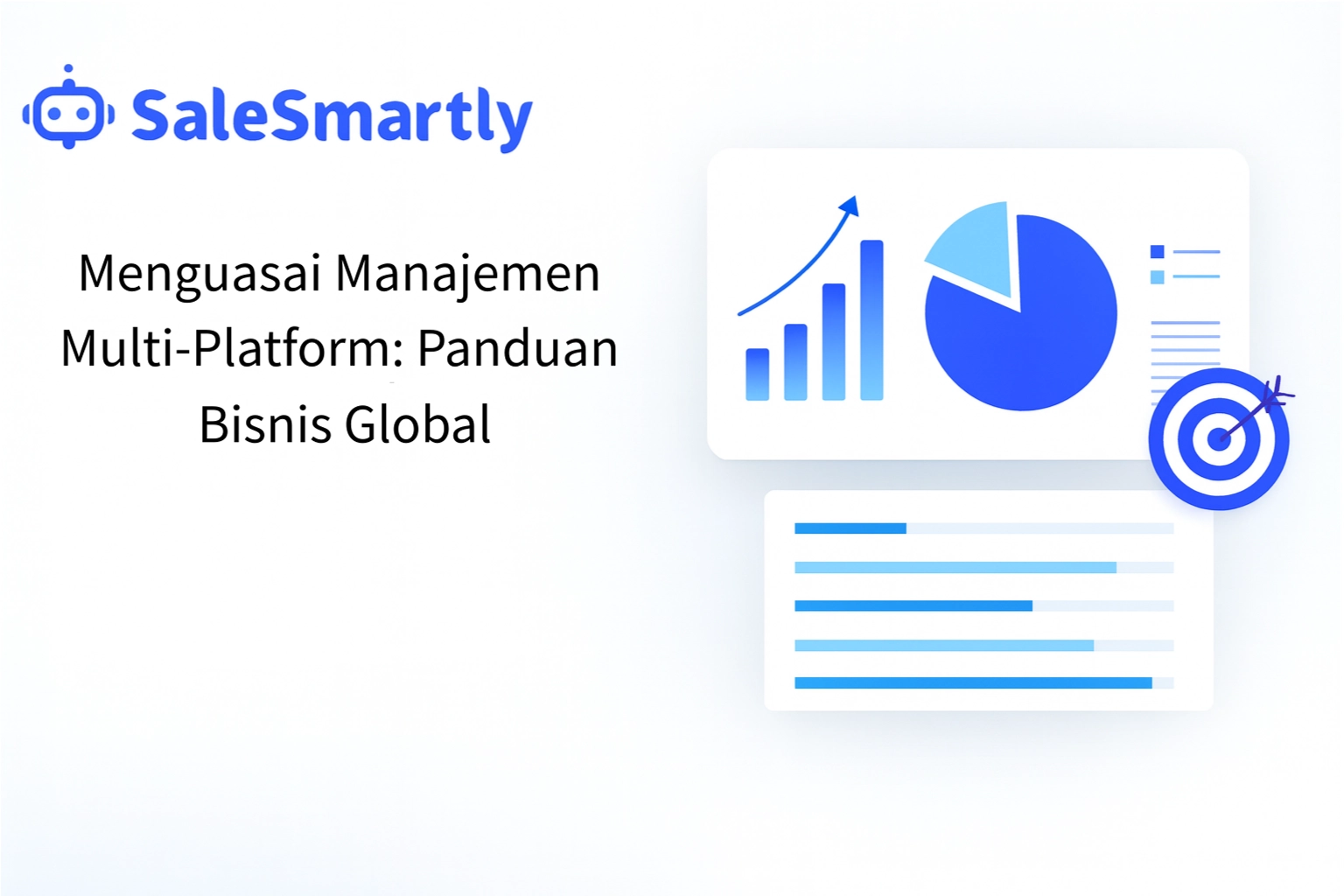 SaleSmartly

Menguasai Manajemen Multi-Platform: Panduan Bisnis Global